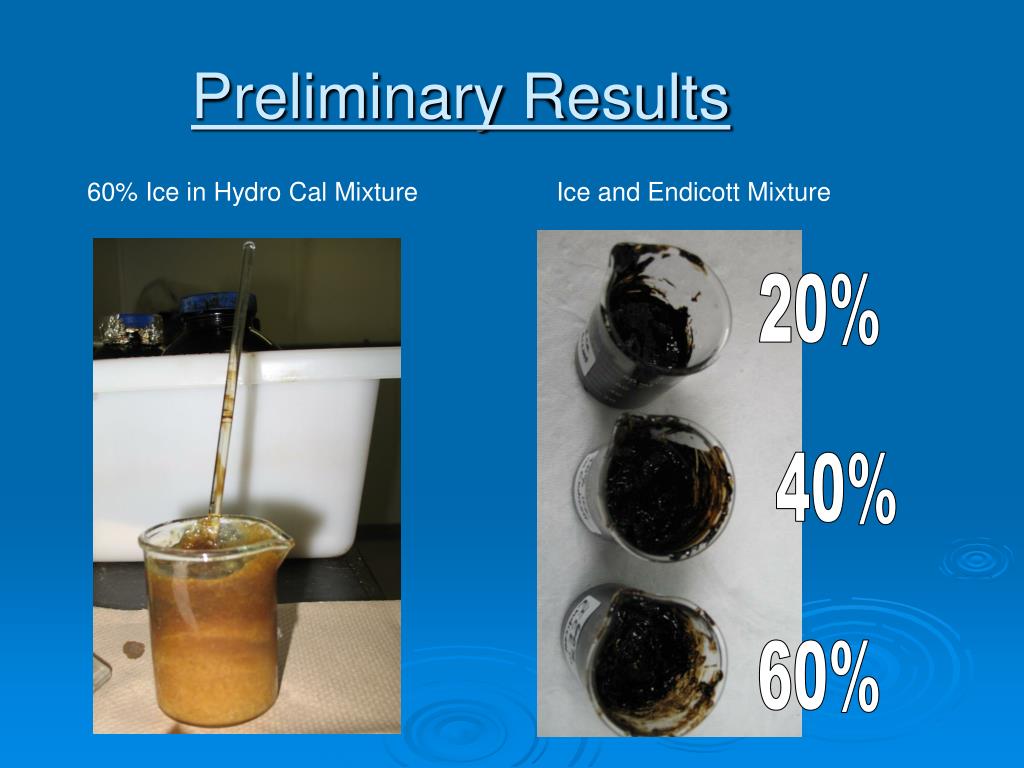 Preliminary Results

60% Ice in Hydro Cal Mixture

Ice and Endicott Mixture

20%

40%

60%